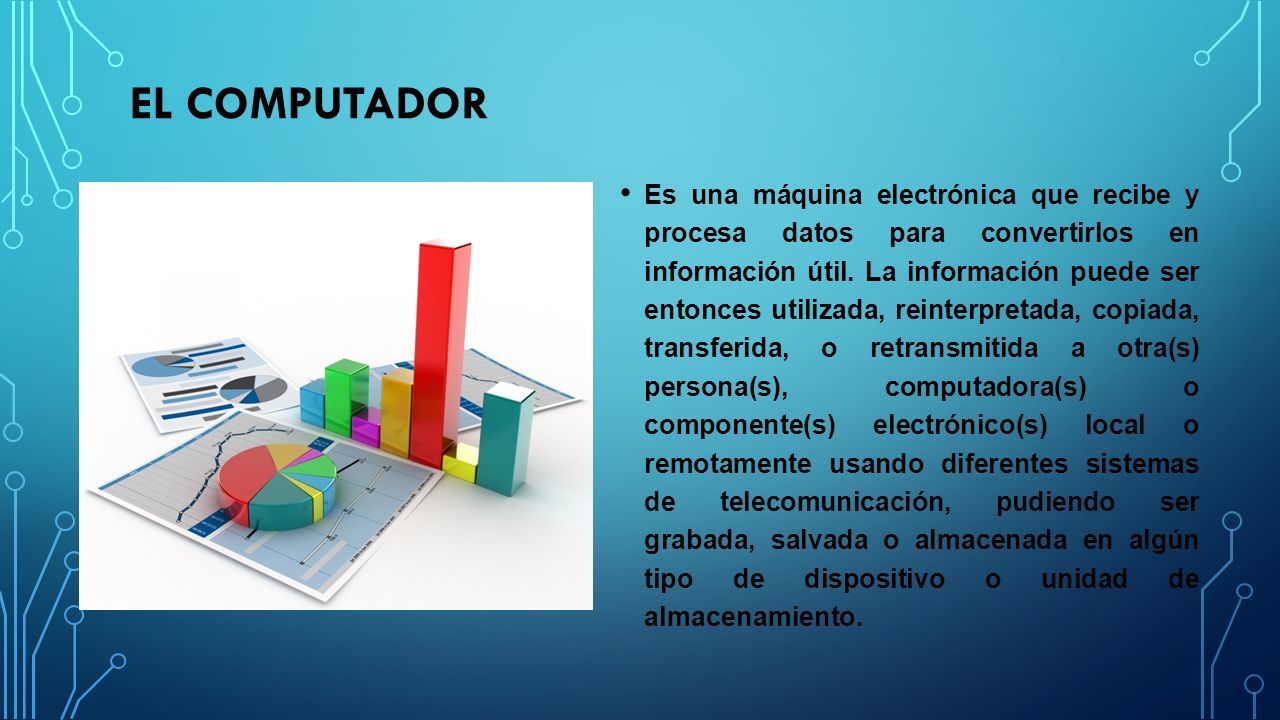 EL COMPUTADOR

• Es una máquina electrónica que recibe y procesa datos para convertirlos en información útil. La información puede ser entonces utilizada, reinterpretada, copiada, transferida, o retransmitida a otra(s) persona(s), computadora(s) o componente(s) electrónico(s) local o remotamente usando diferentes sistemas de telecomunicación, pudiendo ser grabada, salvada o almacenada en algún tipo de dispositivo o unidad de almacenamiento.